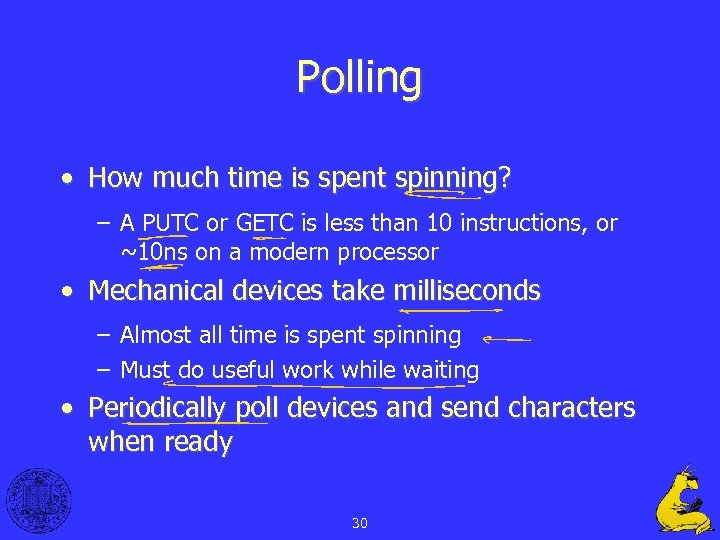 Polling

• How much time is spent spinning?
– A PUTC or GETC is less than 10 instructions, or ~10ns on a modern processor

• Mechanical devices take milliseconds
– Almost all time is spent spinning
– Must do useful work while waiting

• Periodically poll devices and send characters when ready

30